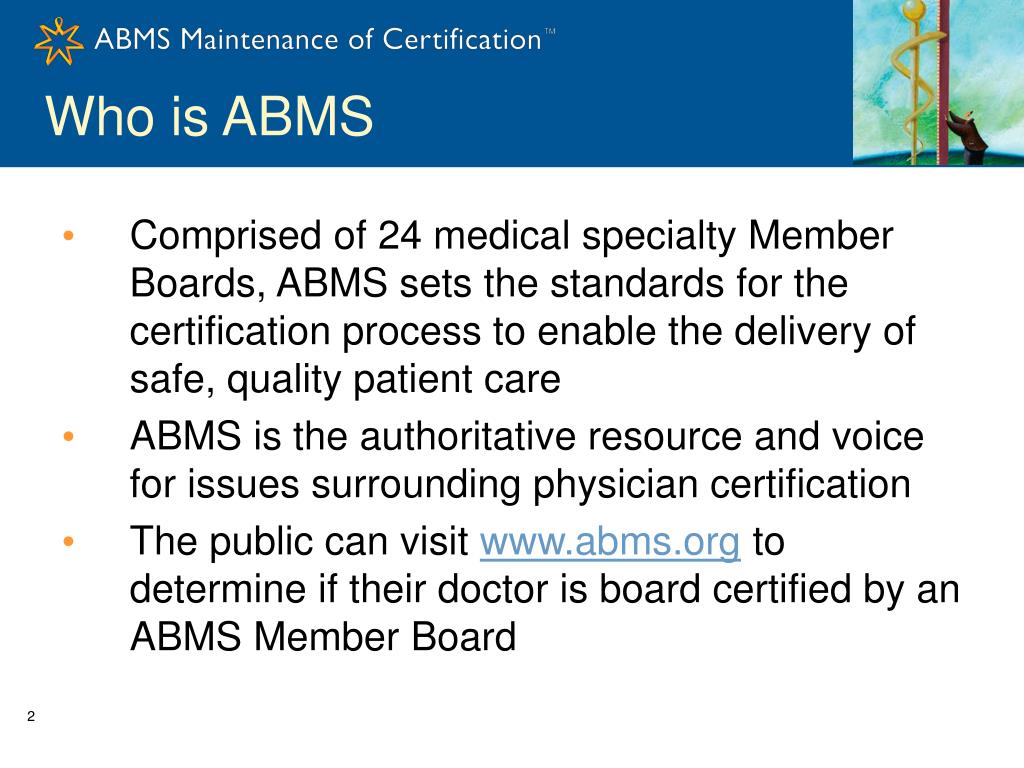 ABMS Maintenance of Certification™

Who is ABMS

• Comprised of 24 medical specialty Member Boards, ABMS sets the standards for the certification process to enable the delivery of safe, quality patient care

• ABMS is the authoritative resource and voice for issues surrounding physician certification

• The public can visit www.abms.org to determine if their doctor is board certified by an ABMS Member Board

2